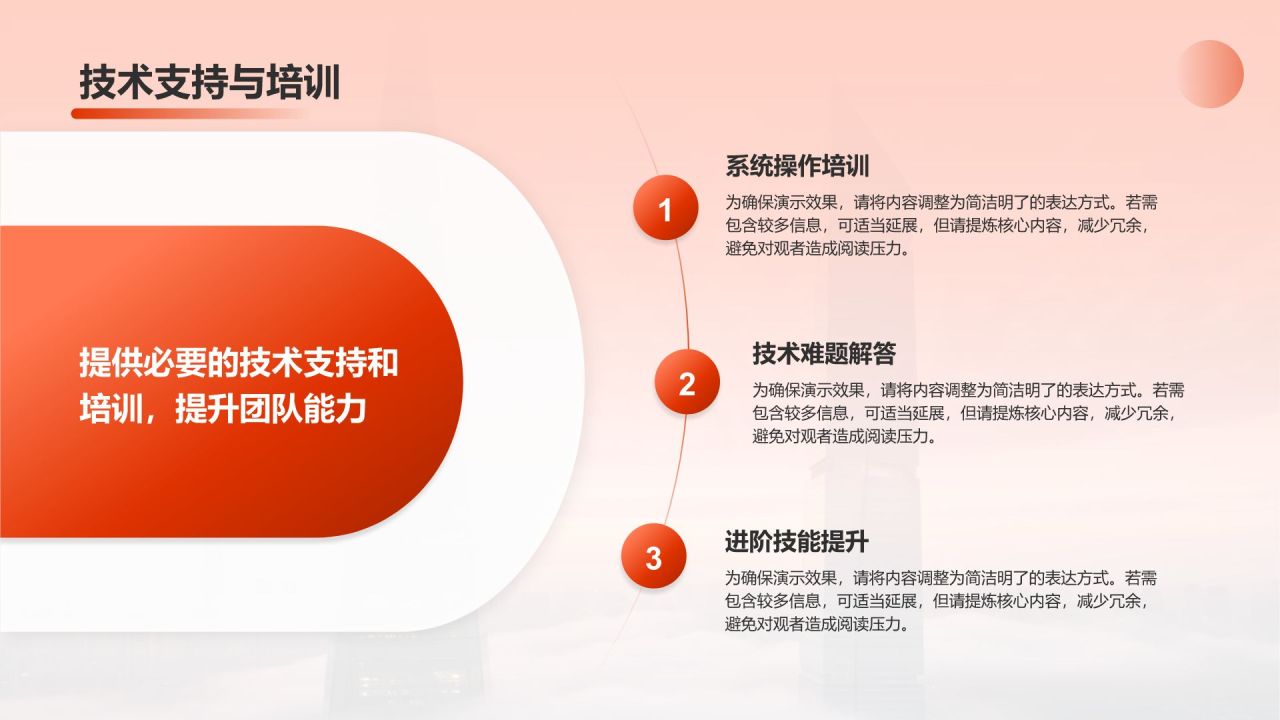 技术支持与培训

提供必要的技术支持和培训，提升团队能力

1

系统操作培训

为确保演示效果，请将内容调整为简洁明了的表达方式。若需包含较多信息，可适当延展，但请提炼核心内容，减少冗余，避免对观者造成阅读压力。

2

技术难题解答

为确保演示效果，请将内容调整为简洁明了的表达方式。若需包含较多信息，可适当延展，但请提炼核心内容，减少冗余，避免对观者造成阅读压力。

3

进阶技能提升

为确保演示效果，请将内容调整为简洁明了的表达方式。若需包含较多信息，可适当延展，但请提炼核心内容，减少冗余，避免对观者造成阅读压力。